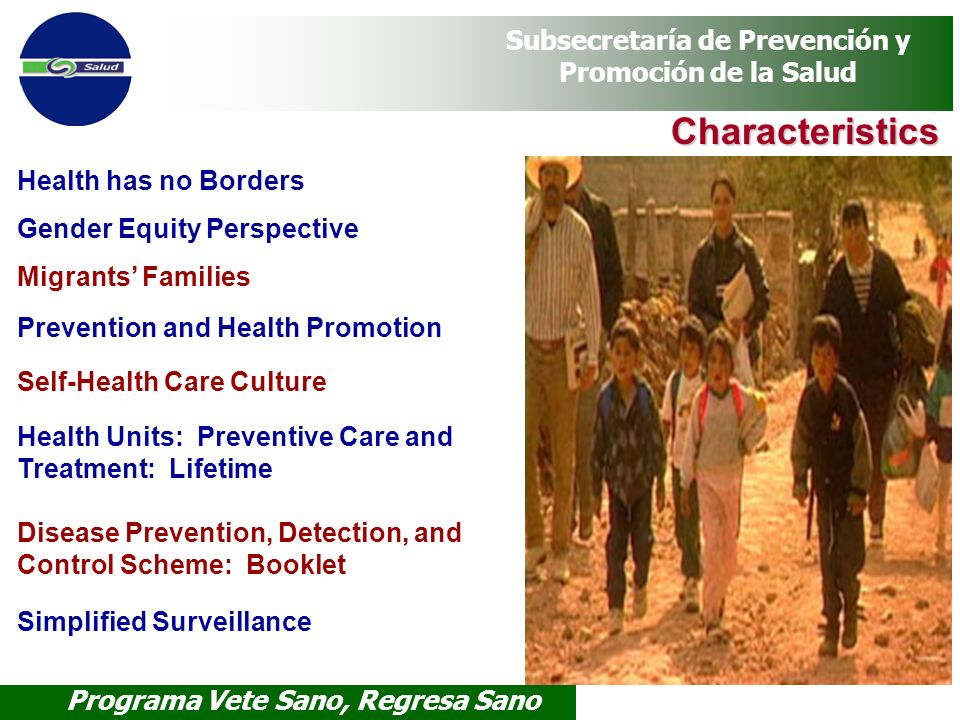 Salud

Subsecretaría de Prevención y Promoción de la Salud

Characteristics

Health has no Borders

Gender Equity Perspective

Migrants' Families

Prevention and Health Promotion

Self-Health Care Culture

Health Units: Preventive Care and Treatment: Lifetime

Disease Prevention, Detection, and Control Scheme: Booklet

Simplified Surveillance

Programa Vete Sano, Regresa Sano